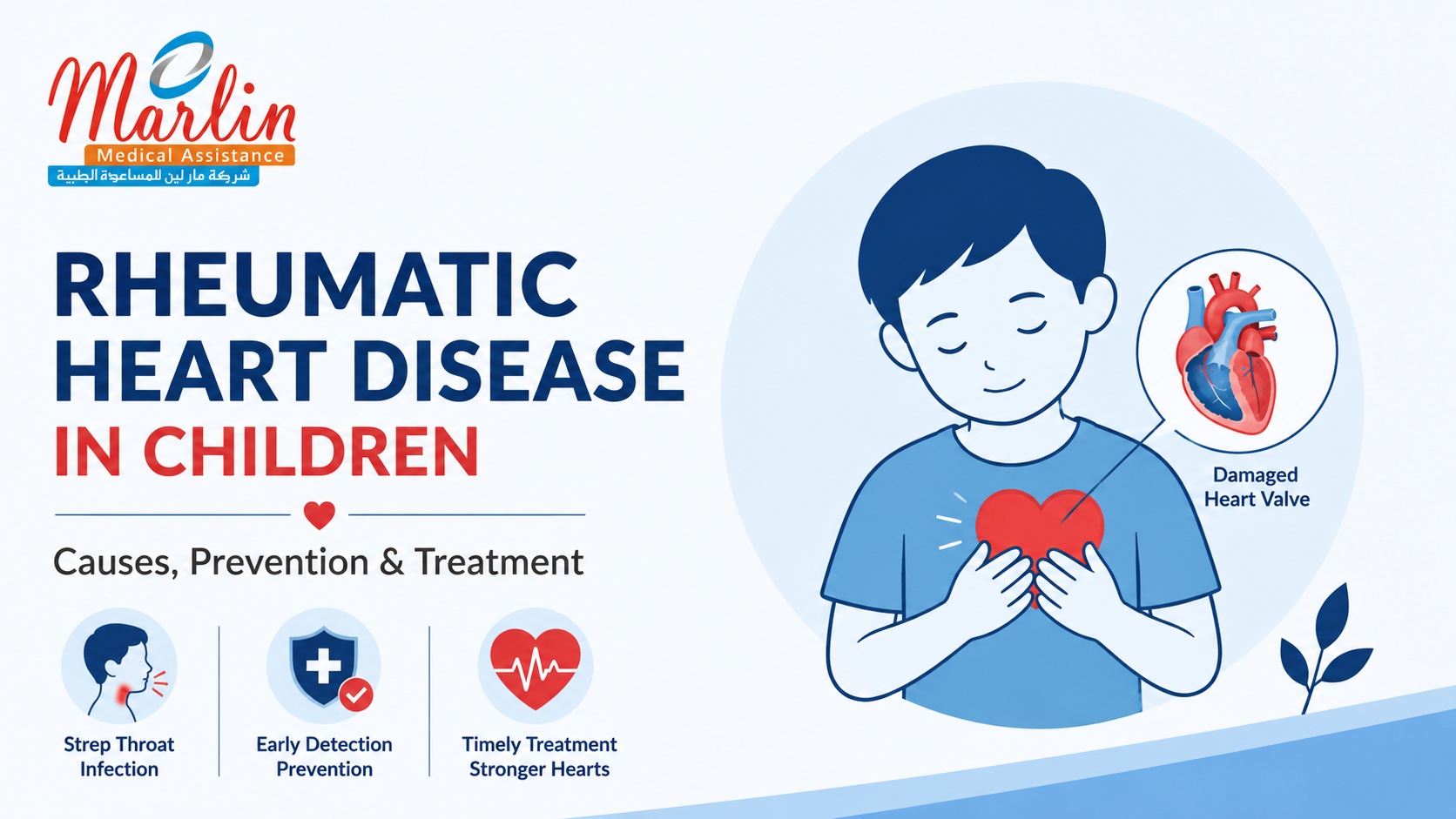 Marlin
Medical Assistance
شركة مار لين للمساعدة الطبية

RHEUMATIC HEART DISEASE IN CHILDREN

Causes, Prevention & Treatment

Strep Throat Infection

Early Detection Prevention

Timely Treatment Stronger Hearts

Damaged Heart Valve